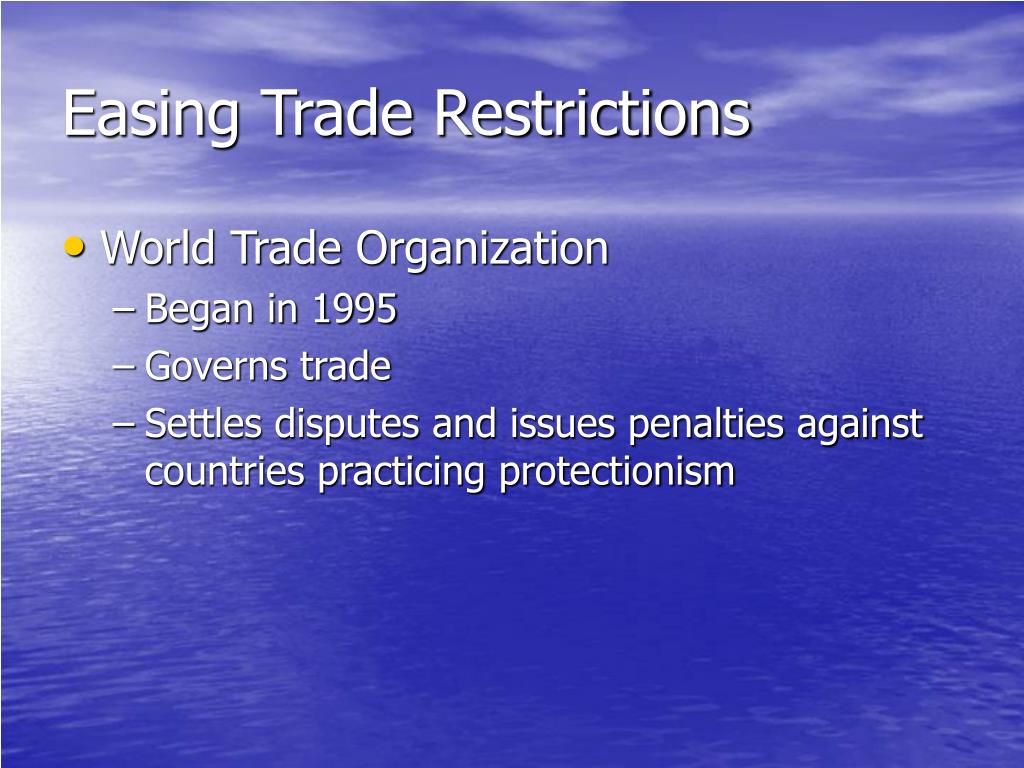 Easing Trade Restrictions

• World Trade Organization
– Began in 1995
– Governs trade
– Settles disputes and issues penalties against countries practicing protectionism